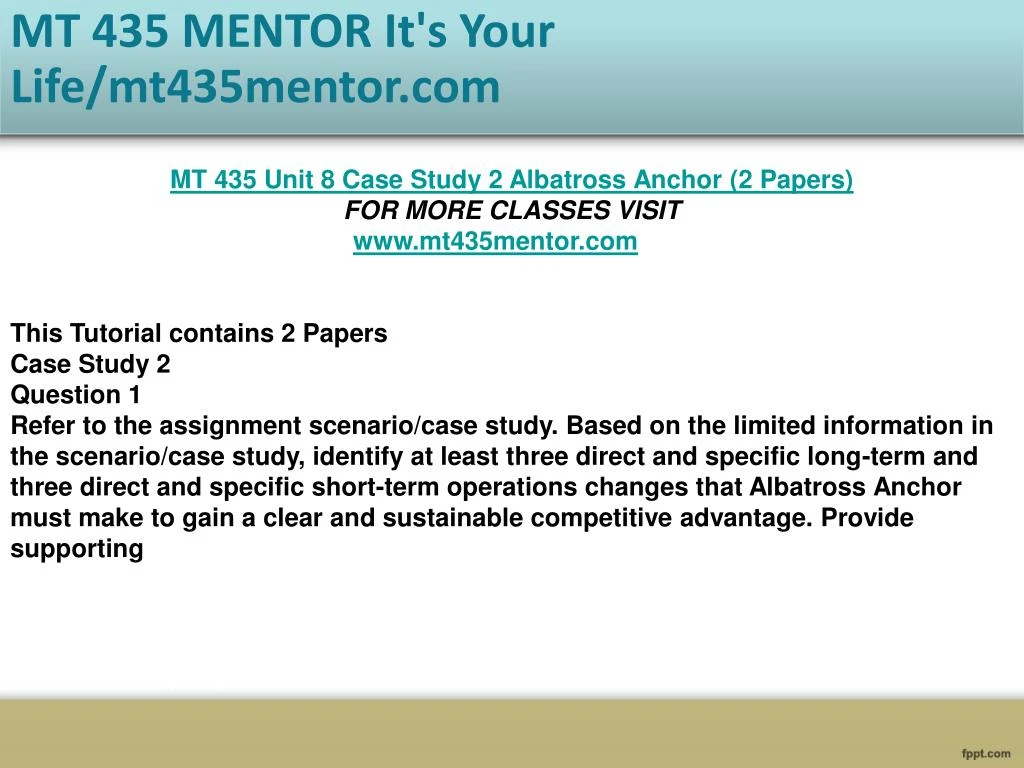 MT 435 MENTOR It's Your Life/mt435mentor.com

MT 435 Unit 8 Case Study 2 Albatross Anchor (2 Papers)
FOR MORE CLASSES VISIT
www.mt435mentor.com

This Tutorial contains 2 Papers
Case Study 2
Question 1
Refer to the assignment scenario/case study. Based on the limited information in the scenario/case study, identify at least three direct and specific long-term and three direct and specific short-term operations changes that Albatross Anchor must make to gain a clear and sustainable competitive advantage. Provide supporting

fppt.com